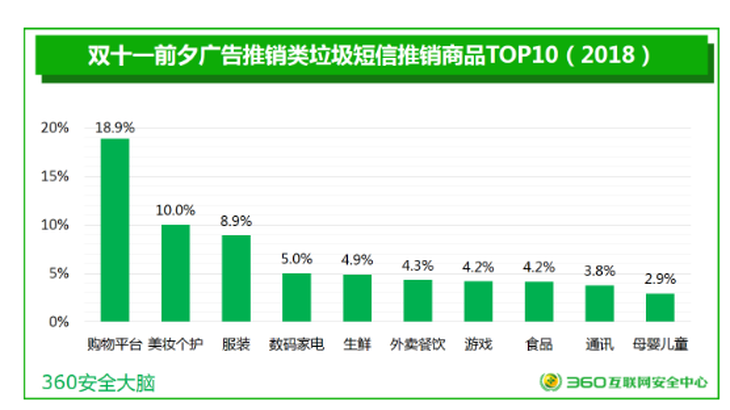 双十一前夕广告推销类垃圾短信推销商品TOP10（2018）

20%
15%
10%
5%
0%

18.9%
10.0%
8.9%
5.0%
4.9%
4.3%
4.2%
4.2%
3.8%
2.9%

购物平台 美妆个护 服装 数码家电 生鲜 外卖餐饮 游戏 食品 通讯 母婴儿童

360安全大脑

360互联网安全中心